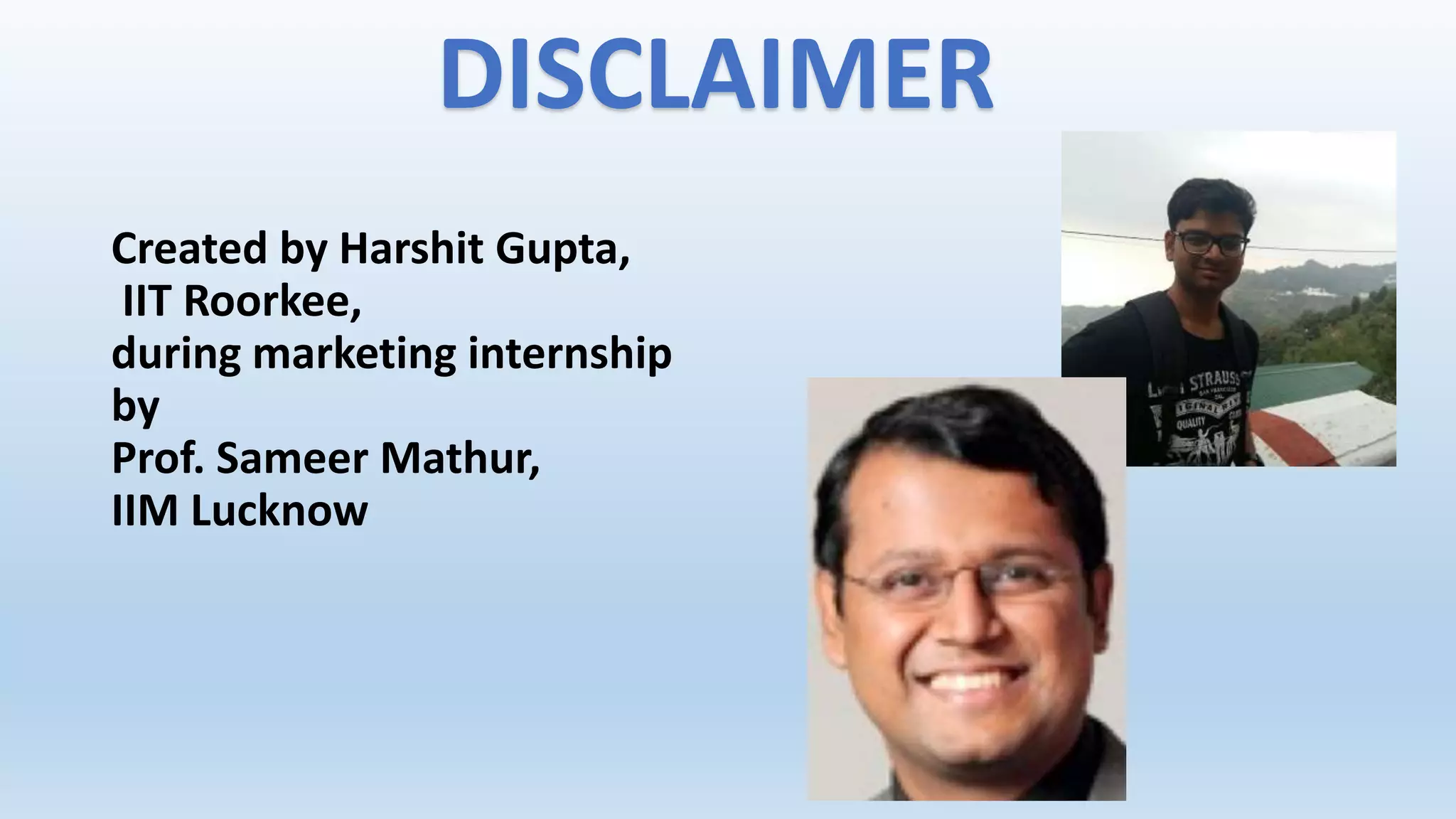 DISCLAIMER

Created by Harshit Gupta,
IIT Roorkee,
during marketing internship
by
Prof. Sameer Mathur,
IIM Lucknow

STRAUSS
QUALITY